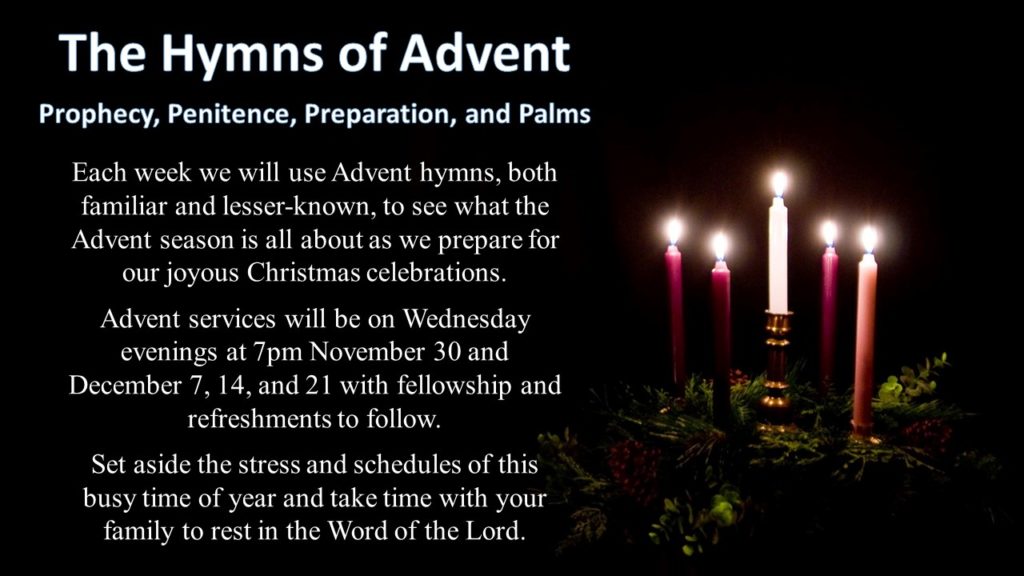 The Hymns of Advent

Prophecy, Penitence, Preparation, and Palms

Each week we will use Advent hymns, both familiar and lesser-known, to see what the Advent season is all about as we prepare for our joyous Christmas celebrations.

Advent services will be on Wednesday evenings at 7pm November 30 and December 7, 14, and 21 with fellowship and refreshments to follow.

Set aside the stress and schedules of this busy time of year and take time with your family to rest in the Word of the Lord.